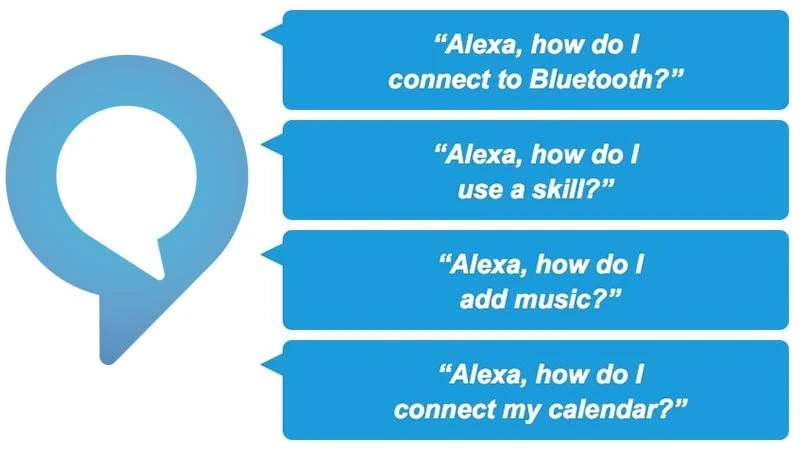 “Alexa, how do I connect to Bluetooth?”

“Alexa, how do I use a skill?”

“Alexa, how do I add music?”

“Alexa, how do I connect my calendar?”